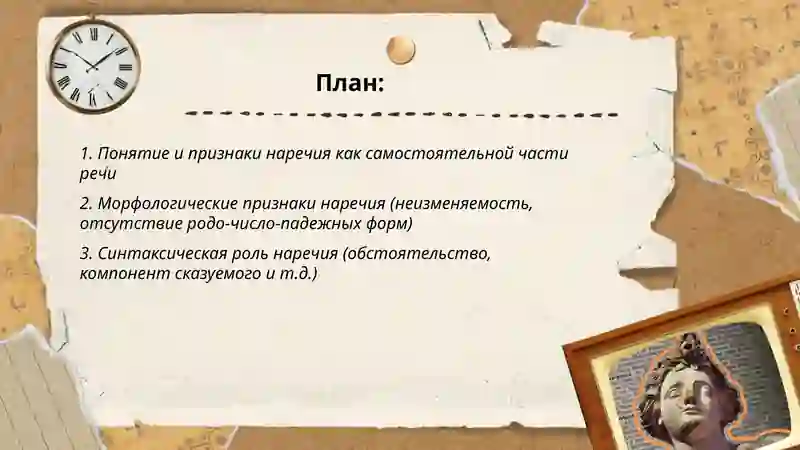 План:

1. Понятие и признаки наречия как самостоятельной части речи

2. Морфологические признаки наречия (неизменяемость, отсутствие родо-число-падежных форм)

3. Синтаксическая роль наречия (обстоятельство, компонент сказуемого и т.д.)